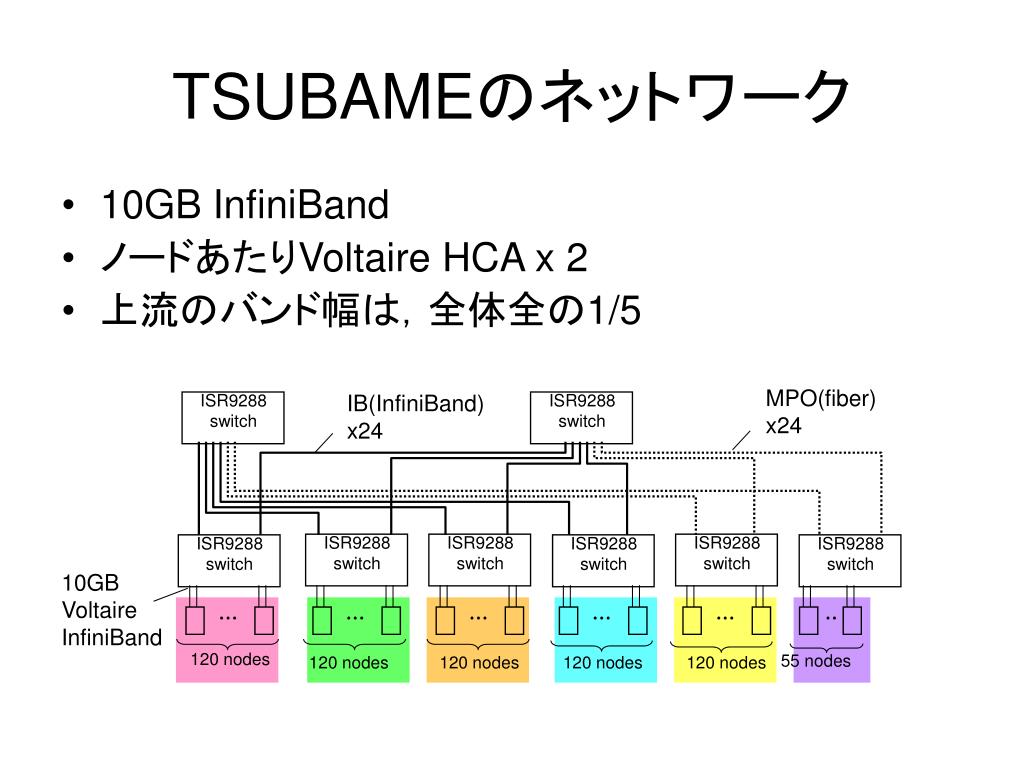 TSUBAMEのネットワーク

• 10GB InfiniBand
• ノードあたりVoltaire HCA x 2
• 上流のバンド幅は，全体全の1/5

ISR9288 switch

IB(InfiniBand) x24

ISR9288 switch

MPO(fiber) x24

ISR9288 switch

ISR9288 switch

ISR9288 switch

ISR9288 switch

ISR9288 switch

ISR9288 switch

10GB Voltaire InfiniBand

…

120 nodes

…

120 nodes

…

120 nodes

…

120 nodes

…

120 nodes

..

55 nodes